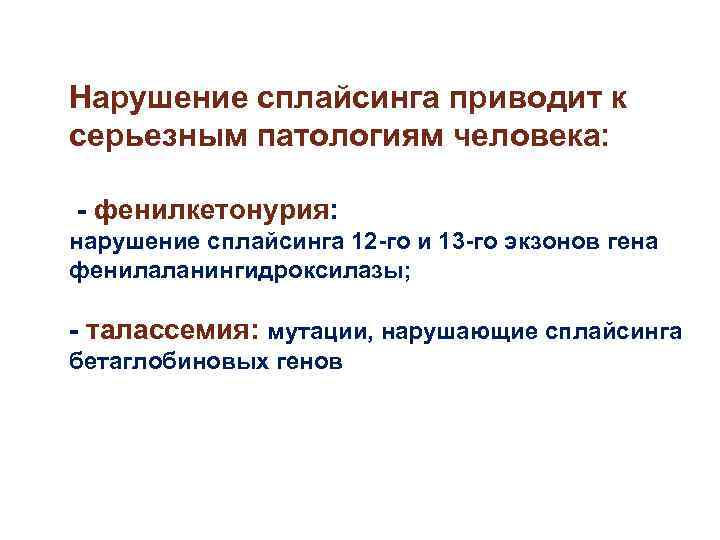 Нарушение сплайсинга приводит к серьезным патологиям человека:

- фенилкетонурия:
нарушение сплайсинга 12-го и 13-го экзонов гена фенилаланингидроксилазы;

- талассемия: мутации, нарушающие сплайсинга бетаглобиновых генов